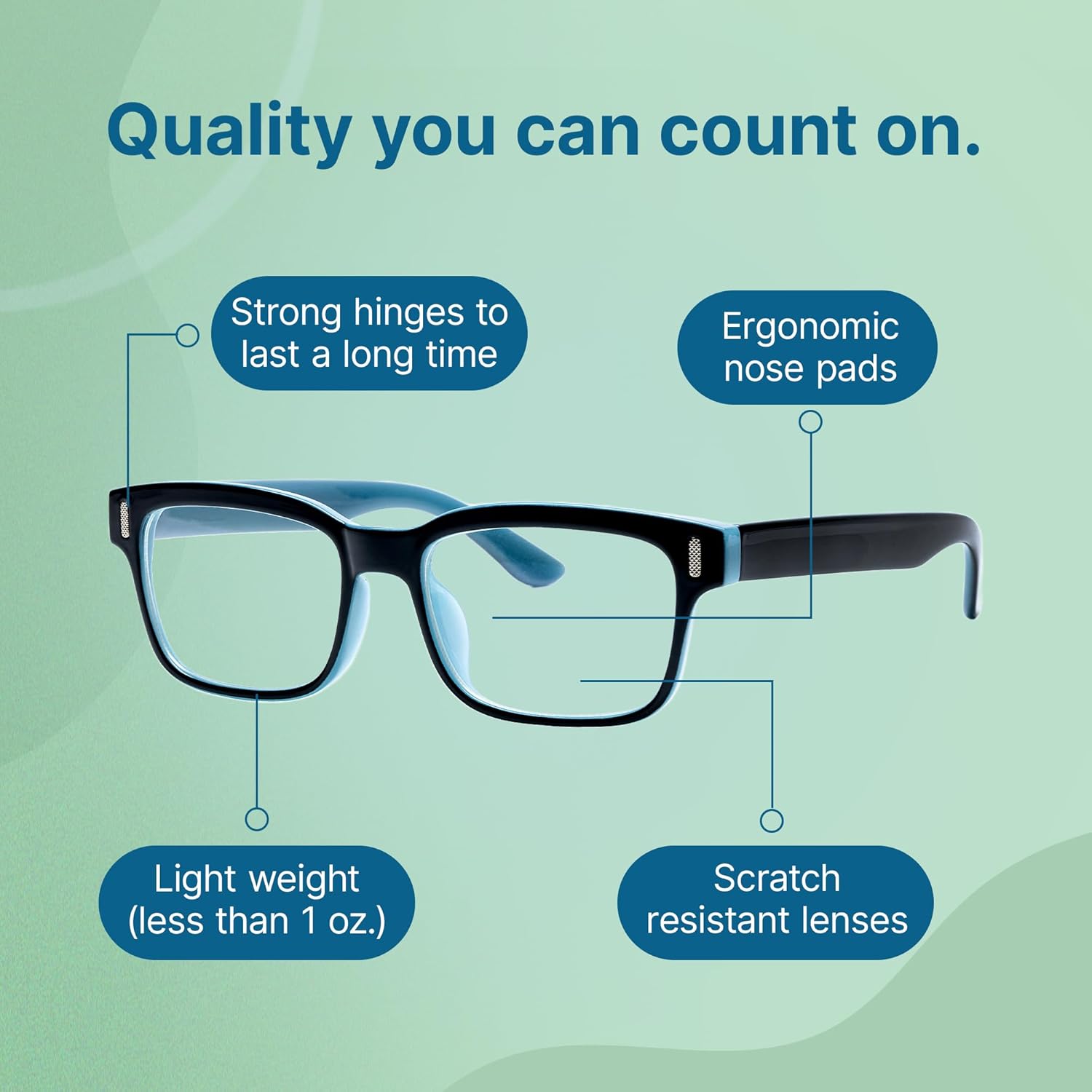 Quality you can count on.

Strong hinges to last a long time

Ergonomic nose pads

Light weight (less than 1 oz.)

Scratch resistant lenses